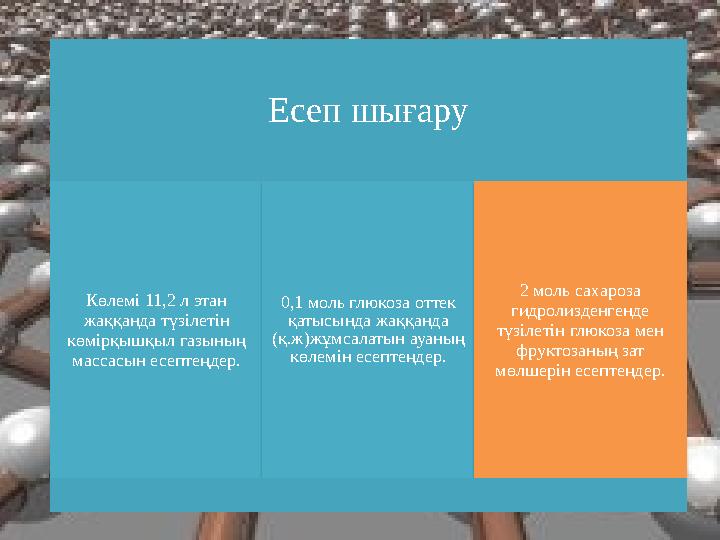 Есеп шығару

Көлемі 11,2 л этан жаққанда түзілетін көмірқышқыл газының массасын есептеңдер.

0,1 моль глюкоза оттек қатысында жаққанда (қ.ж)жұмсалатын ауаның көлемін есептеңдер.

2 моль сахароза гидролизденгенде түзілетін глюкоза мен фруктозаның зат мөлшерін есептеңдер.